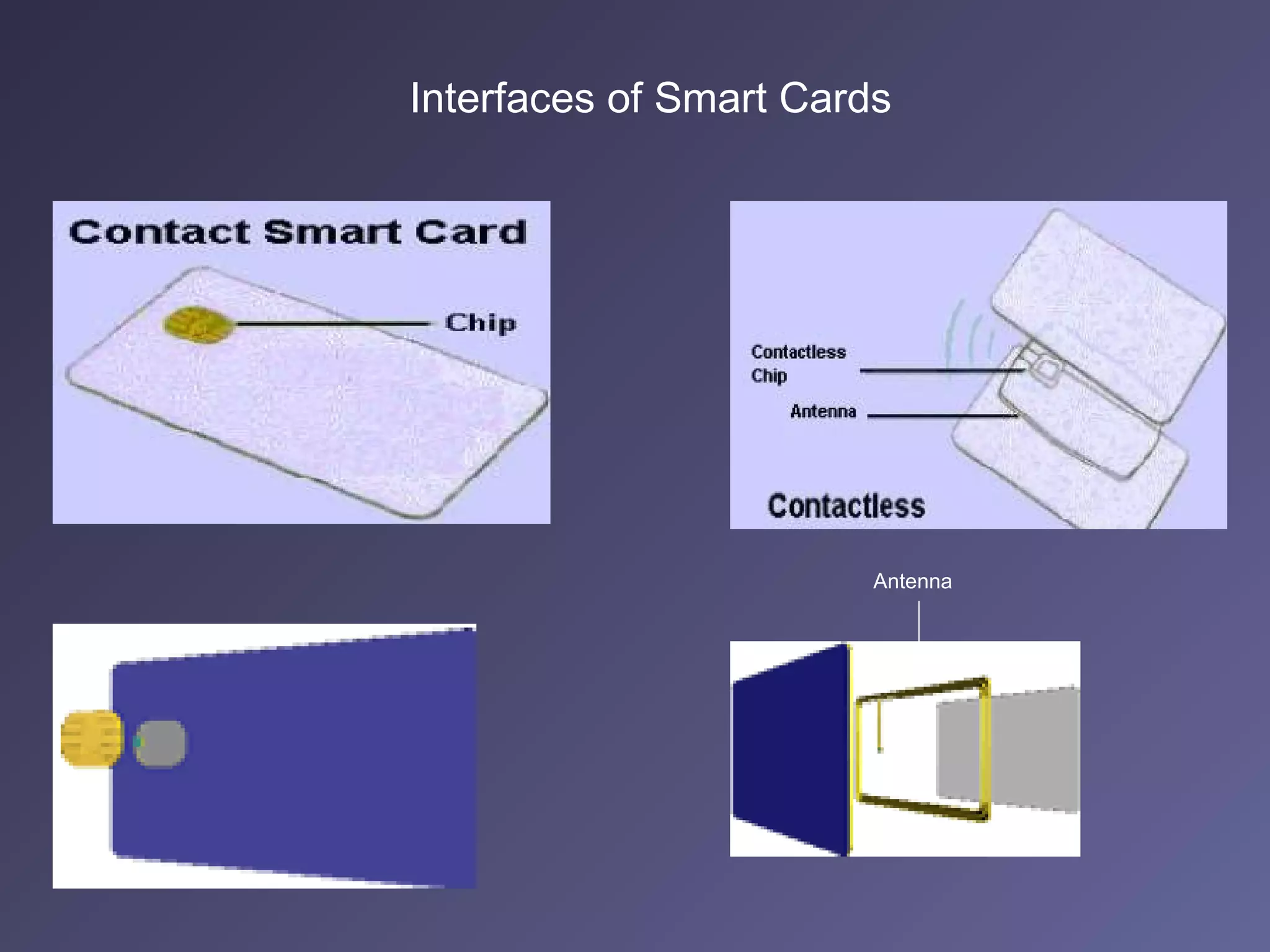 Interfaces of Smart Cards

Contact Smart Card

Chip

Contactless Chip

Antenna

Contactless

Antenna